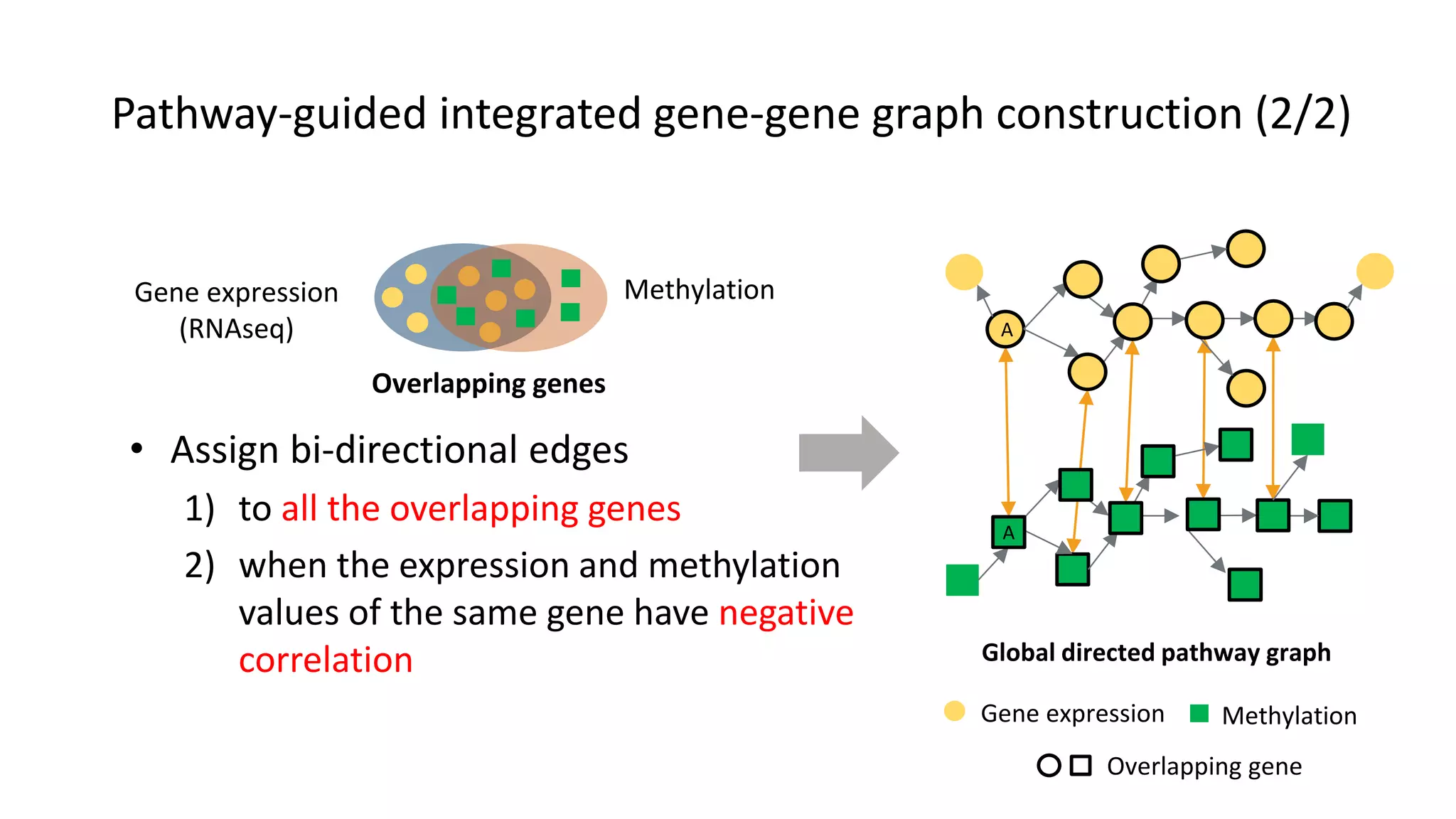 Pathway-guided integrated gene-gene graph construction (2/2)

Gene expression (RNAseq)

Methylation

Overlapping genes

• Assign bi-directional edges

1) to all the overlapping genes

2) when the expression and methylation values of the same gene have negative correlation

A

A

Global directed pathway graph

Gene expression

Methylation

Overlapping gene